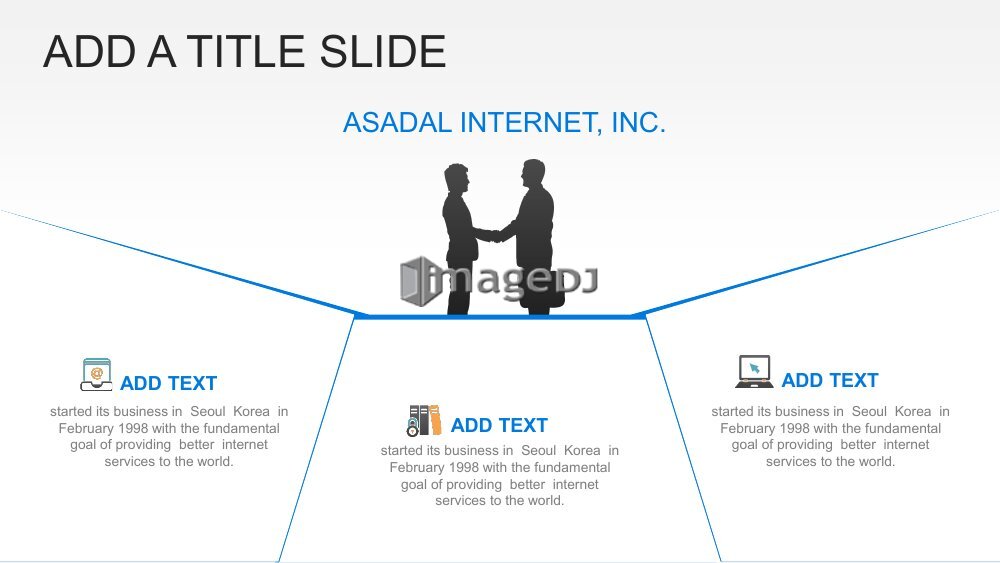 ADD A TITLE SLIDE

ASADAL INTERNET, INC.

imageDJ

ADD TEXT

started its business in Seoul Korea in February 1998 with the fundamental goal of providing better internet services to the world.

ADD TEXT

started its business in Seoul Korea in February 1998 with the fundamental goal of providing better internet services to the world.

ADD TEXT

started its business in Seoul Korea in February 1998 with the fundamental goal of providing better internet services to the world.